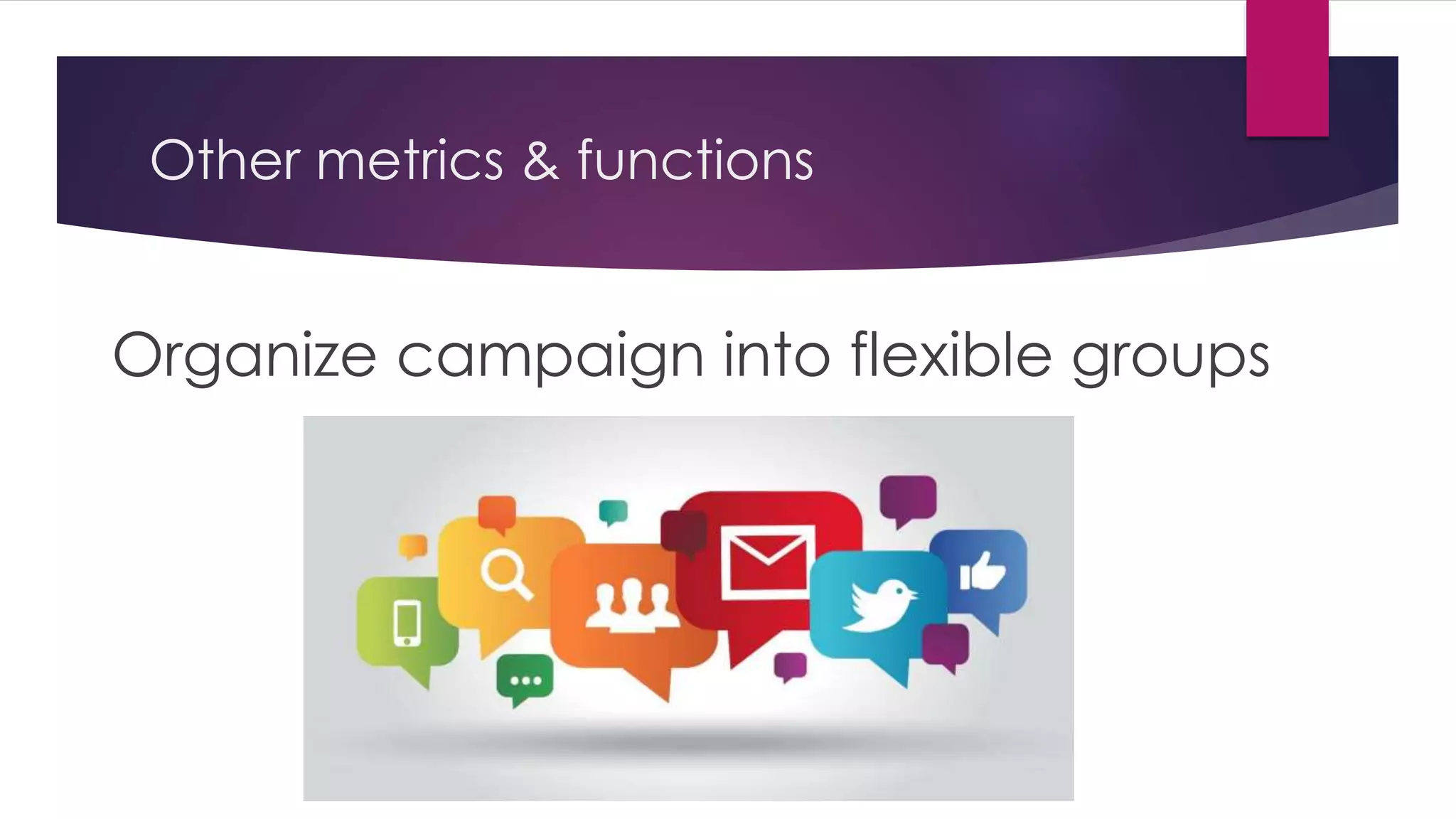 Other metrics & functions

Organize campaign into flexible groups